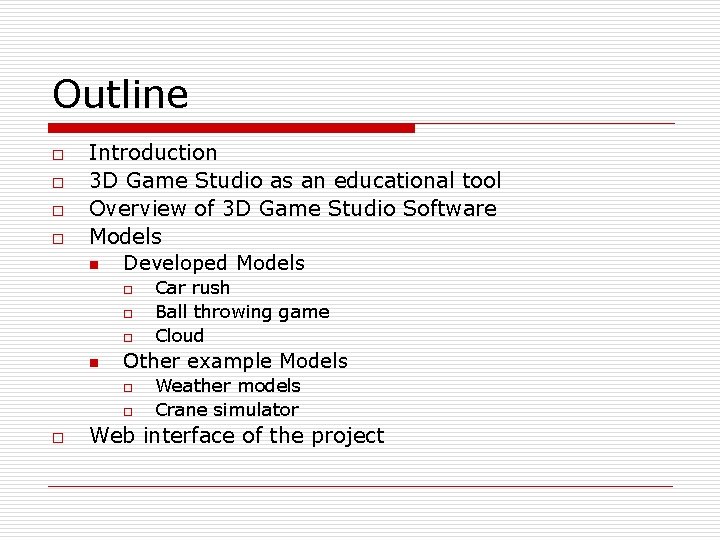 Outline

- Introduction
- 3D Game Studio as an educational tool
- Overview of 3D Game Studio Software
- Models
  - Developed Models
    - Car rush
    - Ball throwing game
    - Cloud
  - Other example Models
    - Weather models
    - Crane simulator
- Web interface of the project